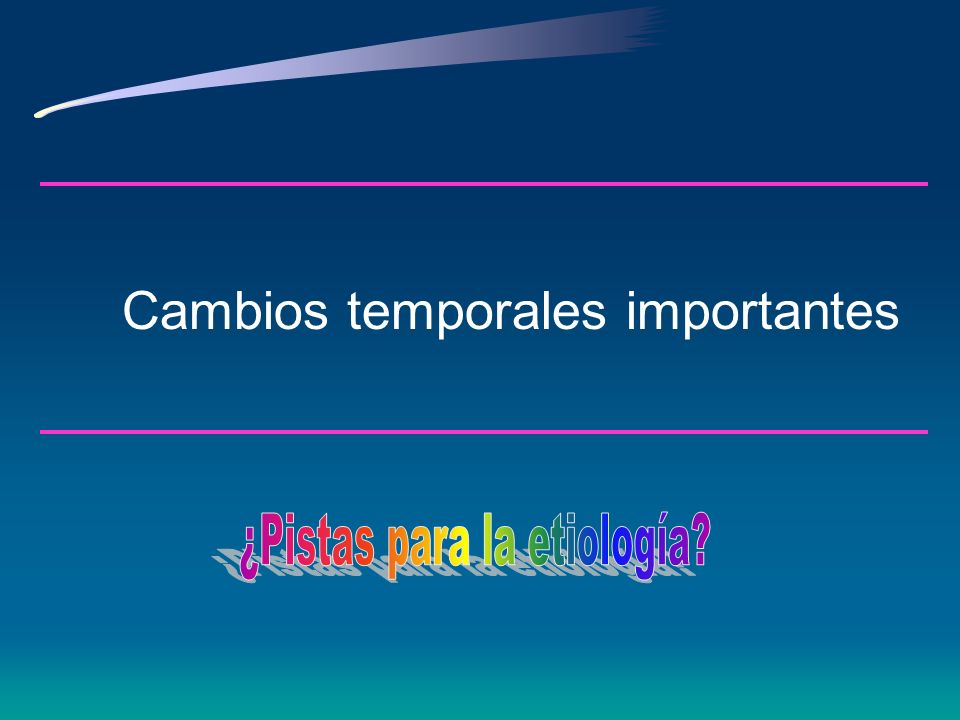 Cambios temporales importantes

¿Pistas para la etiología?